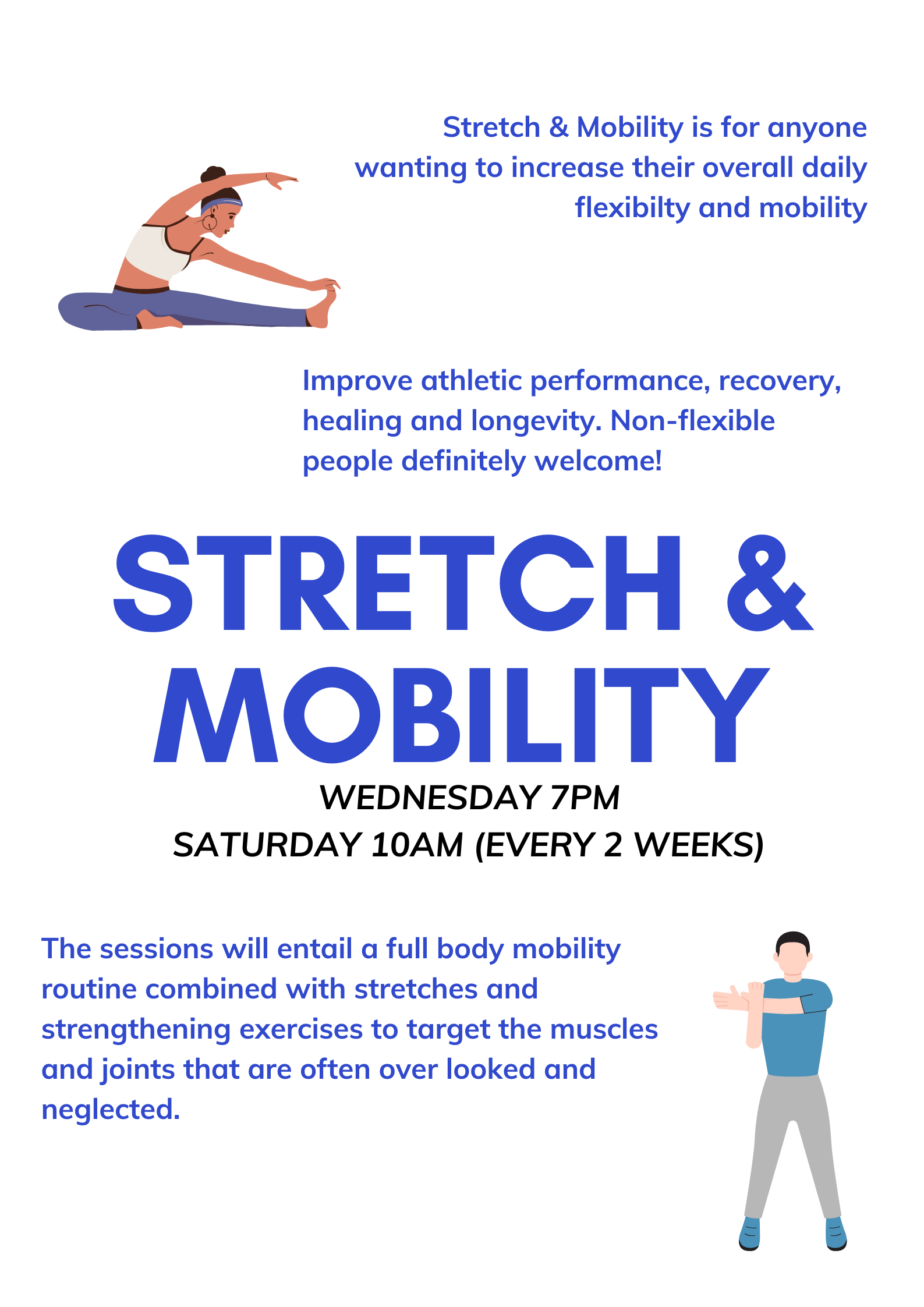 Stretch & Mobility is for anyone wanting to increase their overall daily flexibilty and mobility

Improve athletic performance, recovery, healing and longevity. Non-flexible people definitely welcome!

STRETCH & MOBILITY

WEDNESDAY 7PM
SATURDAY 10AM (EVERY 2 WEEKS)

The sessions will entail a full body mobility routine combined with stretches and strengthening exercises to target the muscles and joints that are often over looked and neglected.